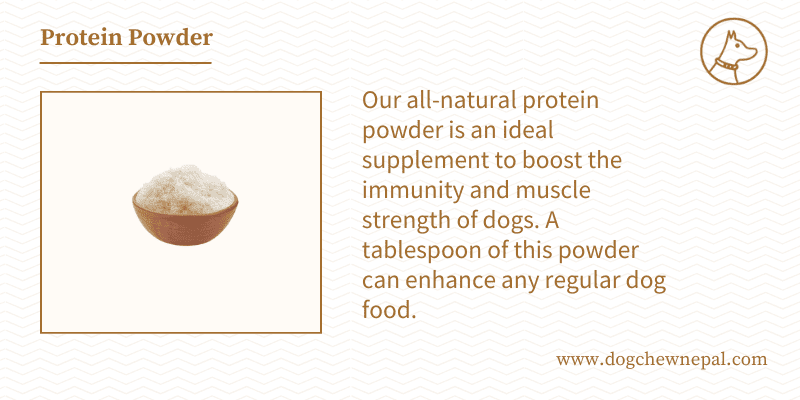 Protein Powder

Our all-natural protein powder is an ideal supplement to boost the immunity and muscle strength of dogs. A tablespoon of this powder can enhance any regular dog food.

www.dogchewnepal.com